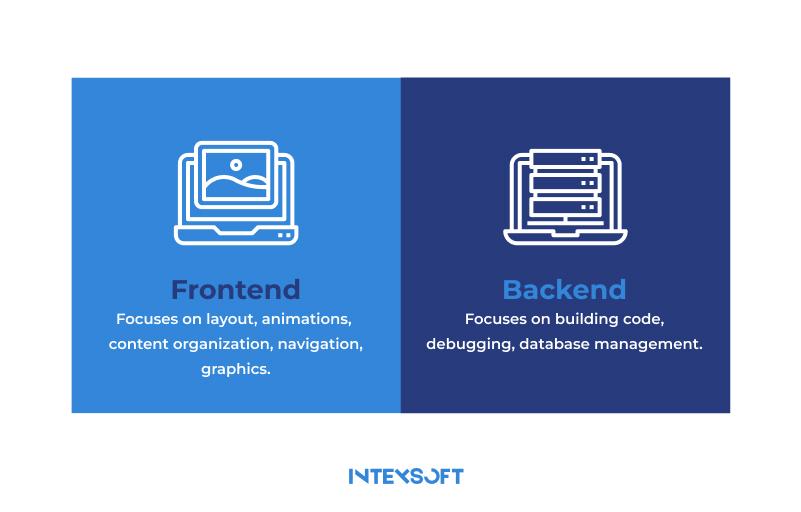 Frontend

Focuses on layout, animations, content organization, navigation, graphics.

Backend

Focuses on building code, debugging, database management.

INTEXSOFT